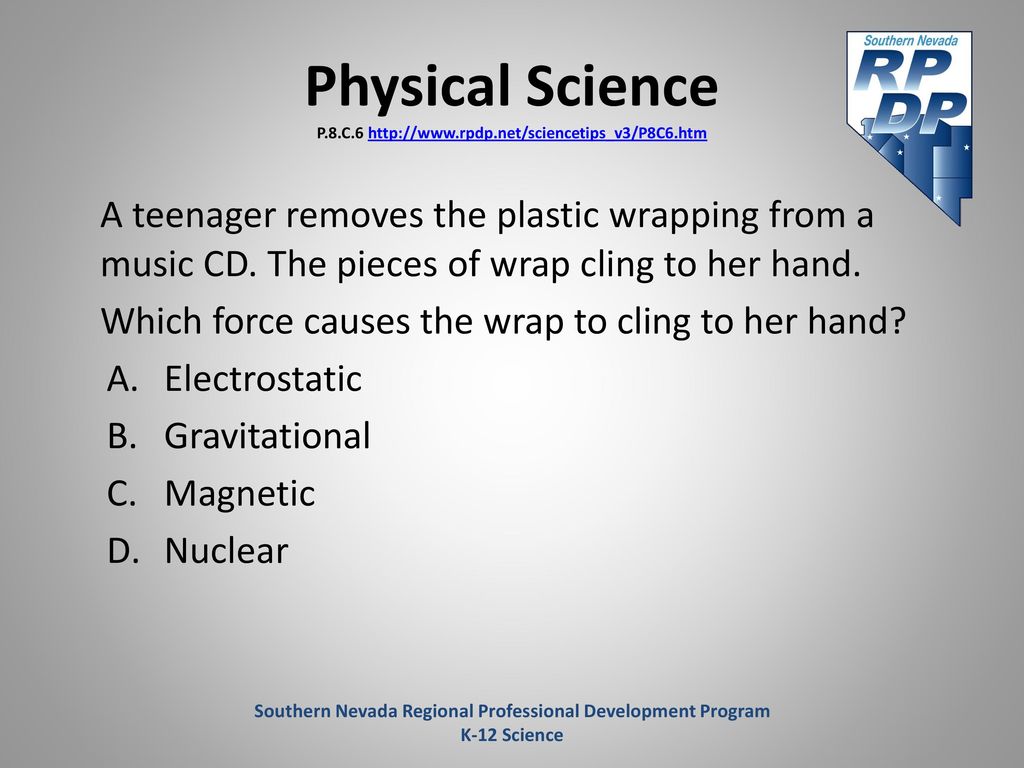 Physical Science
P.8.C.6 http://www.rpdp.net/sciencetips_v3/P8C6.htm

Southern Nevada
RP
DP

A teenager removes the plastic wrapping from a music CD. The pieces of wrap cling to her hand.

Which force causes the wrap to cling to her hand?

A. Electrostatic
B. Gravitational
C. Magnetic
D. Nuclear

Southern Nevada Regional Professional Development Program
K-12 Science